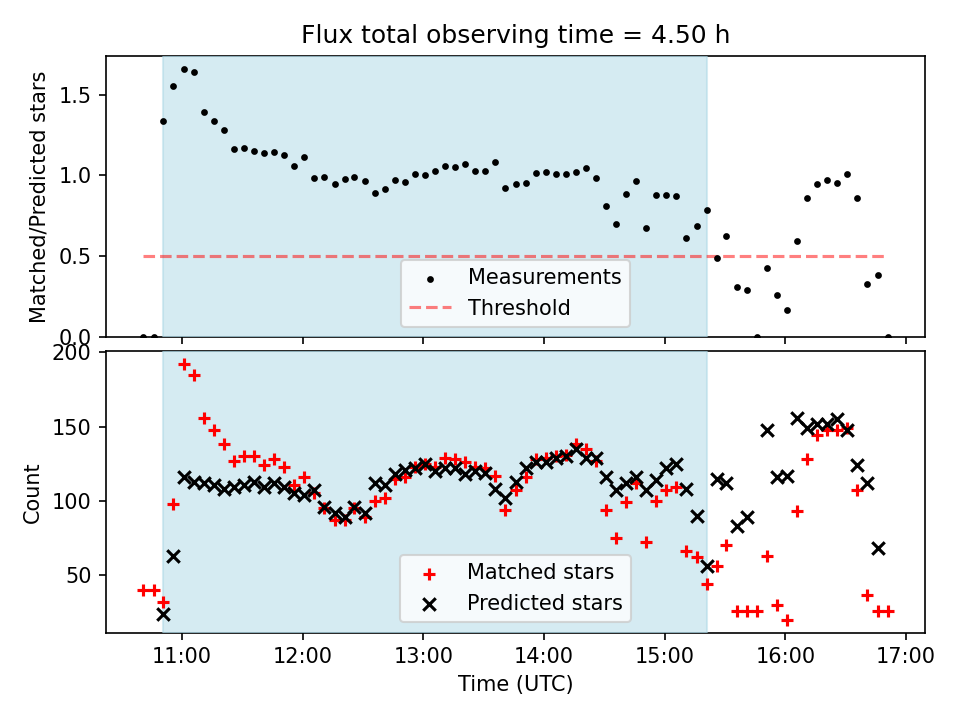 Flux total observing time = 4.50 h

Matched/Predicted stars

1.5
1.0
0.5
0.0

Measurements
Threshold

Count

200
150
100
50

Matched stars
Predicted stars

11:00
12:00
13:00
14:00
15:00
16:00
17:00

Time (UTC)